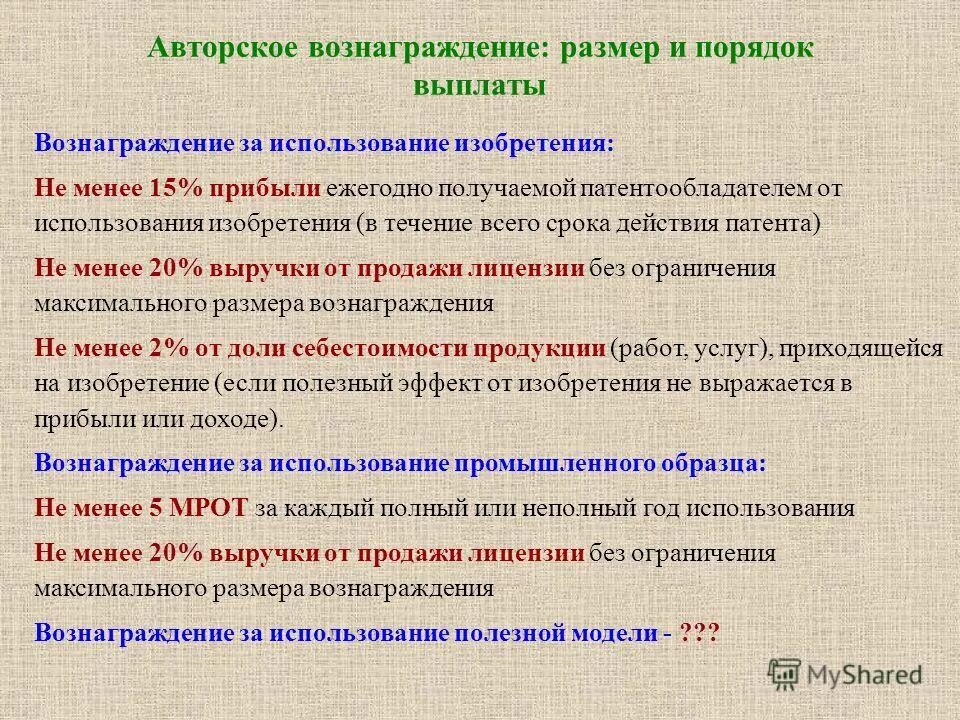 Авторское вознаграждение: размер и порядок выплаты

Вознаграждение за использование изобретения:

Не менее 15% прибыли ежегодно получаемой патентообладателем от использования изобретения (в течение всего срока действия патента)

Не менее 20% выручки от продажи лицензии без ограничения максимального размера вознаграждения

Не менее 2% от доли себестоимости продукции (работ, услуг), приходящейся на изобретение (если полезный эффект от изобретения не выражается в прибыли или доходе).

Вознаграждение за использование промышленного образца:

Не менее 5 МРОТ за каждый полный или неполный год использования

Не менее 20% выручки от продажи лицензии без ограничения максимального размера вознаграждения

Вознаграждение за использование полезной модели - ???

MyShared